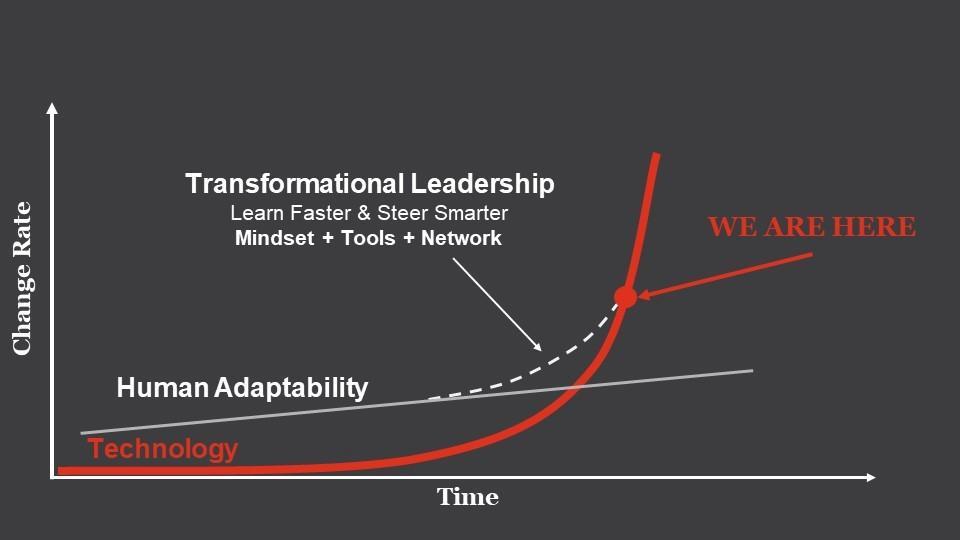 Change Rate

Transformational Leadership
Learn Faster & Steer Smarter
Mindset + Tools + Network

WE ARE HERE

Human Adaptability

Technology

Time